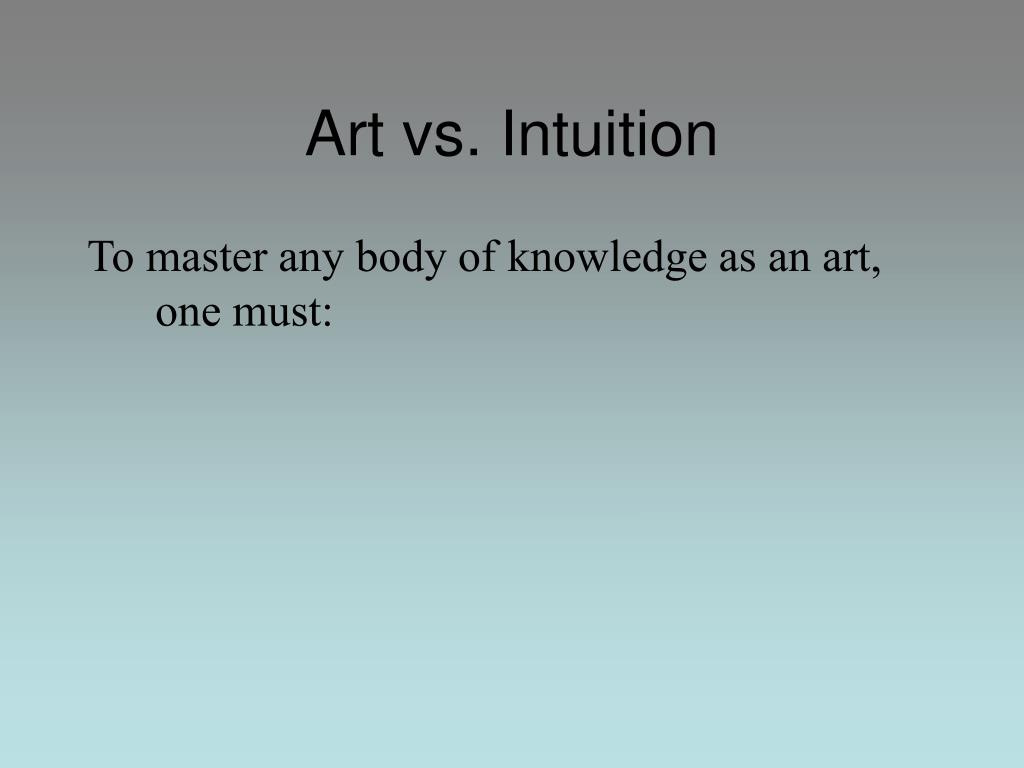 Art vs. Intuition

To master any body of knowledge as an art, one must: